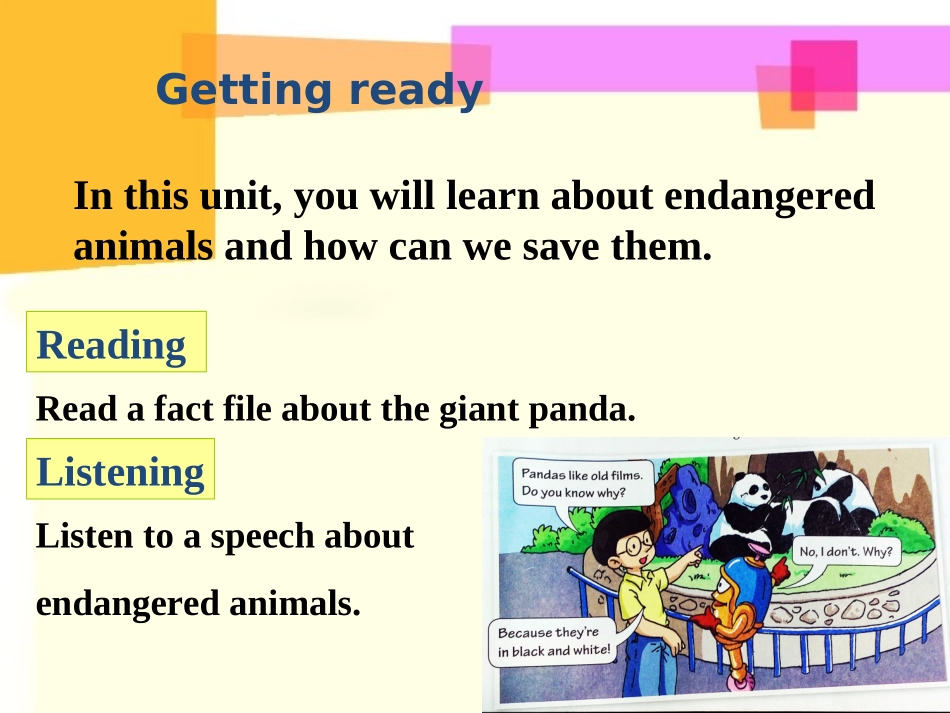 Getting ready

In this unit, you will learn about endangered animals and how can we save them.

Reading

Read a fact file about the giant panda.

Listening

Listen to a speech about endangered animals.

Pandas like old films. Do you know why?

No, I don't. Why?

Because they're in black and white!